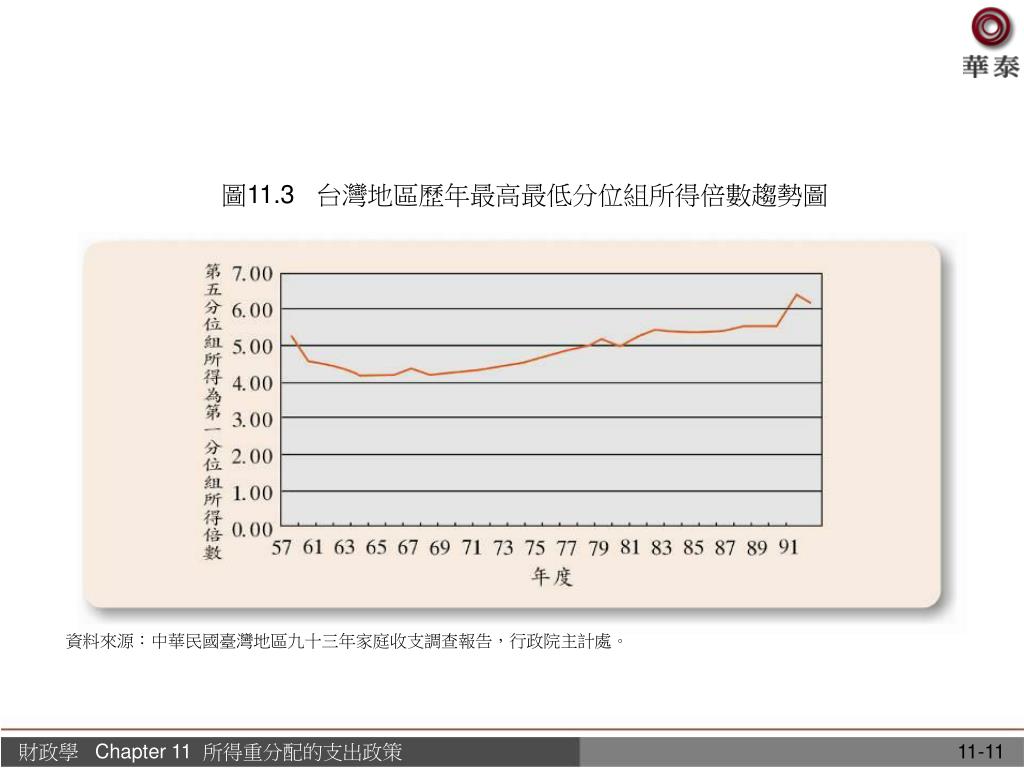 華泰

圖11.3　台灣地區歷年最高最低分位組所得倍數趨勢圖

第五分位組所得為第一分位組所得倍數

7.00
6.00
5.00
4.00
3.00
2.00
1.00
0.00

57 61 63 65 67 69 71 73 75 77 79 81 83 85 87 89 91

年度

資料來源：中華民國臺灣地區九十三年家庭收支調查報告，行政院主計處。

財政學　Chapter 11　所得重分配的支出政策

11-11